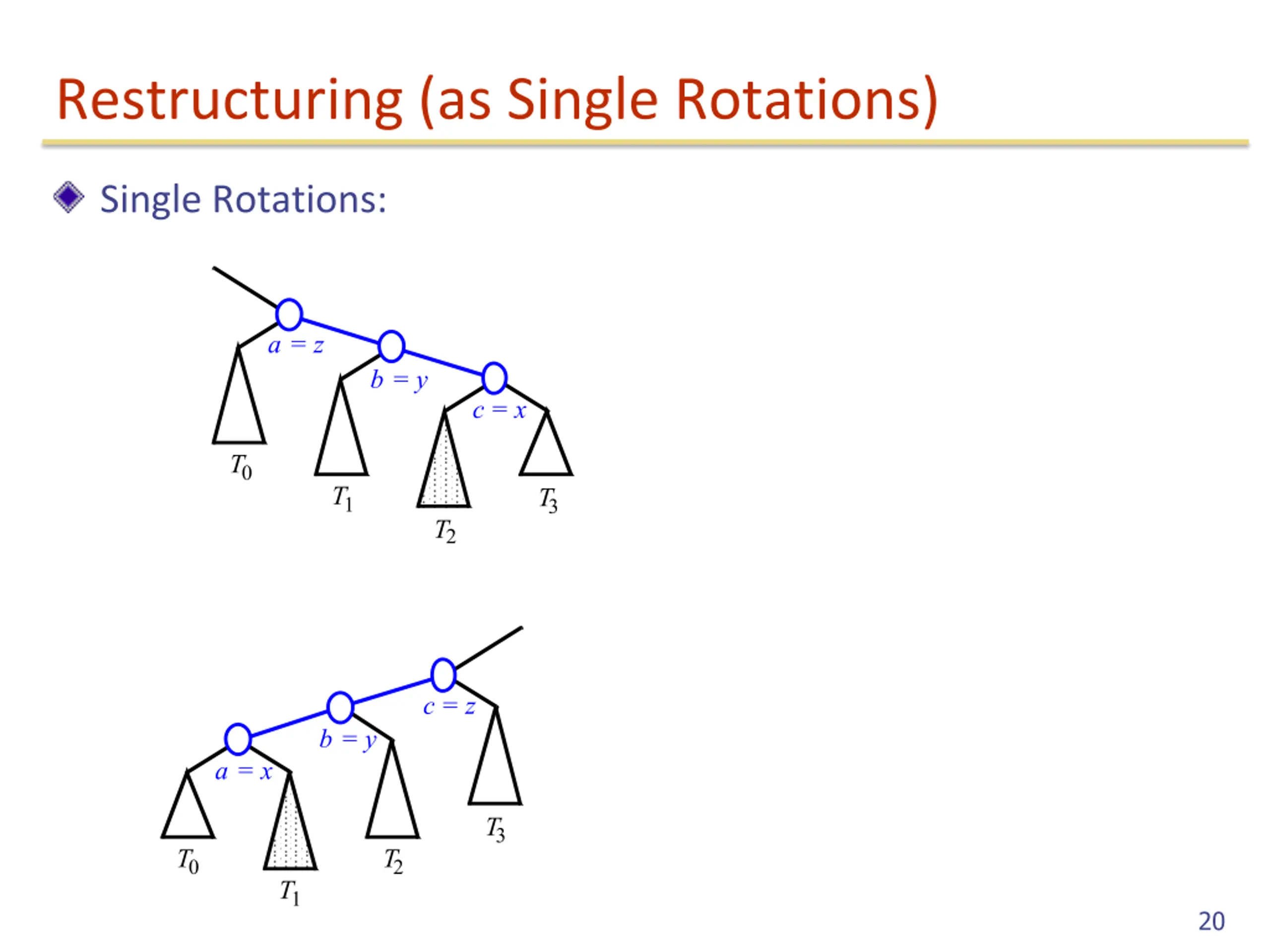 Restructuring (as Single Rotations)

Single Rotations:

$a = z$

$b = y$

$c = x$

$T_0$

$T_1$

$T_2$

$T_3$

$c = z$

$b = y$

$a = x$

$T_0$

$T_1$

$T_2$

$T_3$

20